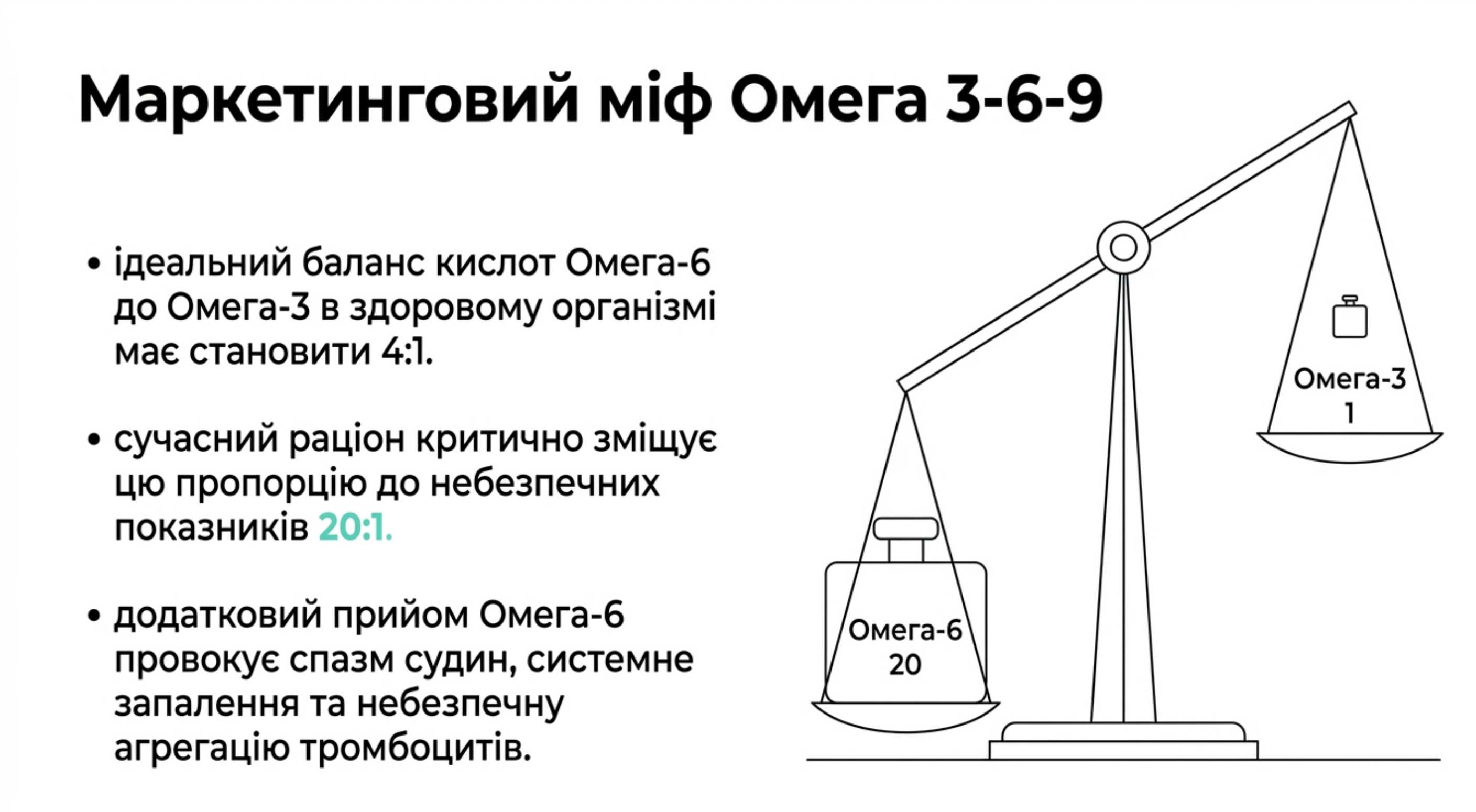 Маркетинговий міф Омега 3-6-9

• ідеальний баланс кислот Омега-6 до Омега-3 в здоровому організмі має становити 4:1.

• сучасний раціон критично зміщує цю пропорцію до небезпечних показників 20:1.

• додатковий прийом Омега-6 провокує спазм судин, системне запалення та небезпечну агрегацію тромбоцитів.

Омега-3
1

Омега-6
20